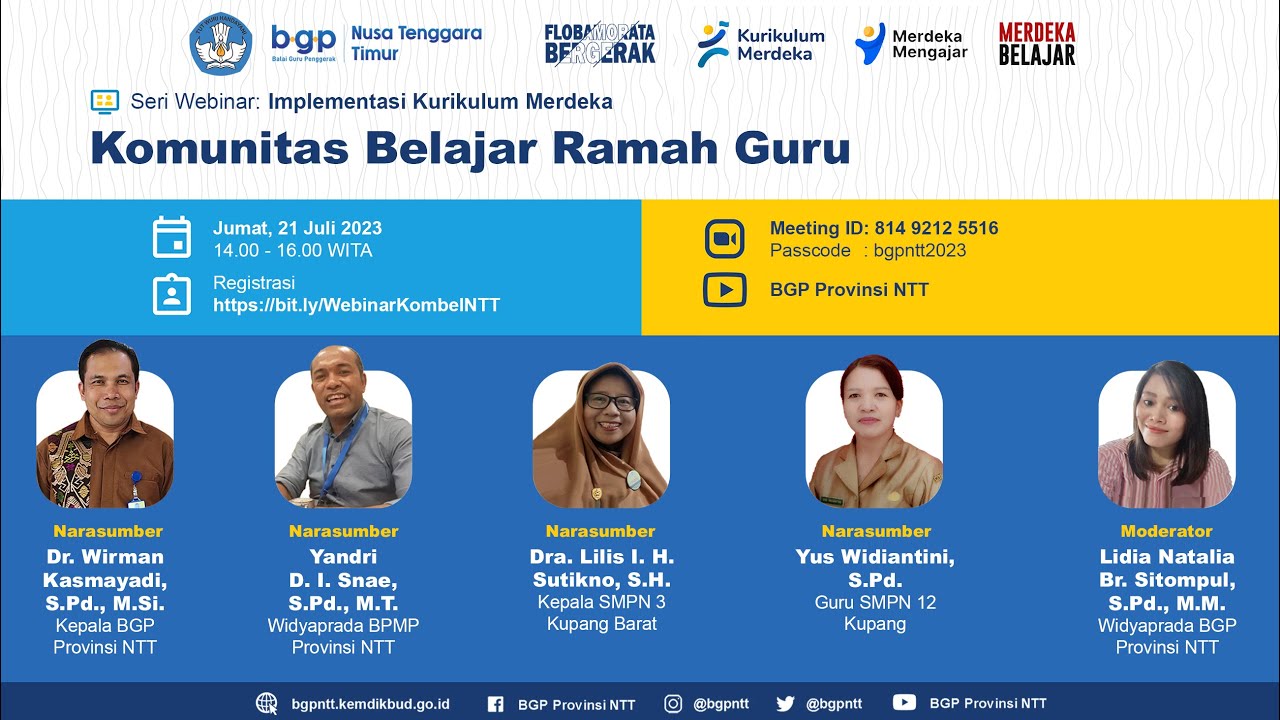 bgp Balai Guru Penggerak Nusa Tenggara Timur

FLOBAMORATA BERGERAK

Kurikulum Merdeka

Merdeka Mengajar

MERDEKA BELAJAR

Seri Webinar: Implementasi Kurikulum Merdeka

Komunitas Belajar Ramah Guru

Jumat, 21 Juli 2023
14.00 - 16.00 WITA

Registrasi
https://bit.ly/WebinarKombelNTT

Meeting ID: 814 9212 5516
Passcode : bgpntt2023

BGP Provinsi NTT

Narasumber
Dr. Wirman Kasmayadi, S.Pd., M.Si.
Kepala BGP Provinsi NTT

Narasumber
Yandri D. I. Snae, S.Pd., M.T.
Widyaprada BPMP Provinsi NTT

Narasumber
Dra. Lilis I. H. Sutikno, S.H.
Kepala SMPN 3 Kupang Barat

Narasumber
Yus Widiantini, S.Pd.
Guru SMPN 12 Kupang

Moderator
Lidia Natalia Br. Sitompul, S.Pd., M.M.
Widyaprada BGP Provinsi NTT

bgpntt.kemdikbud.go.id BGP Provinsi NTT @bgpntt @bgpntt BGP Provinsi NTT